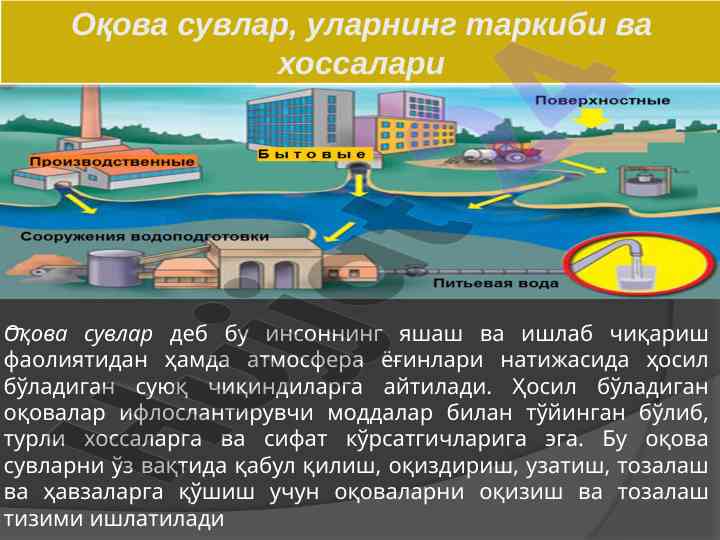 Оқова сувлар, уларнинг таркиби ва хоссалари

Поверхностные

Бытовые

Производственные

Сооружения водоподготовки

Питьевая вода

Оқова сувлар деб бу инсоннинг яшаш ва ишлаб чиқариш фаолиятидан ҳамда атмосфера ёғинлари натижасида ҳосил бўладиган суюқ чиқиндиларга айтилади. Ҳосил бўладиган оқовалар ифлослантирувчи моддалар билан тўйинган бўлиб, турли хоссаларга ва сифат кўрсатгичларига эга. Бу оқова сувларни ўз вақтида қабул қилиш, оқиздириш, узатиш, тозалаш ва ҳавзаларга қўшиш учун оқоваларни оқизиш ва тозалаш тизими ишлатилади